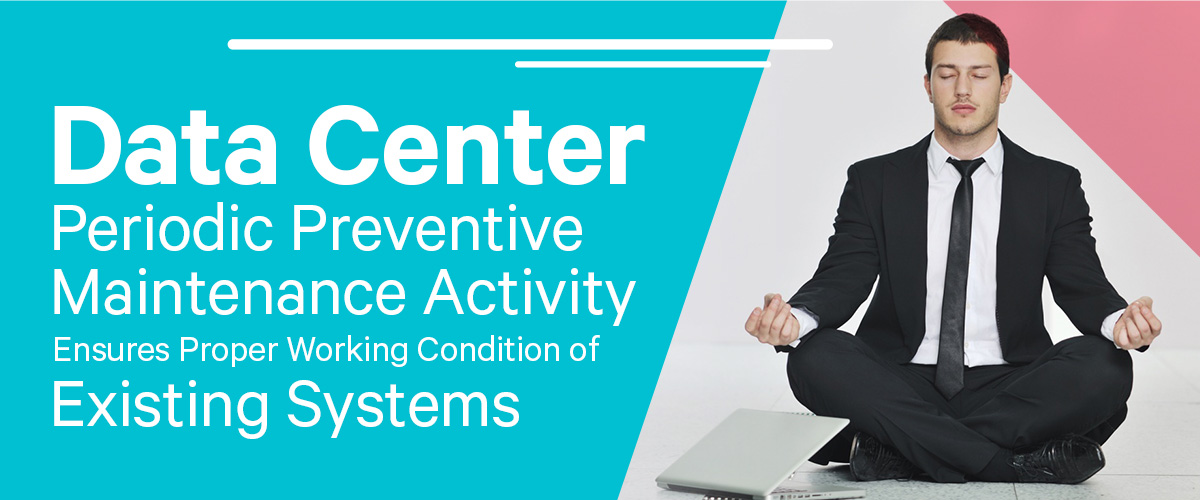 Data Center
Periodic Preventive Maintenance Activity
Ensures Proper Working Condition of
Existing Systems